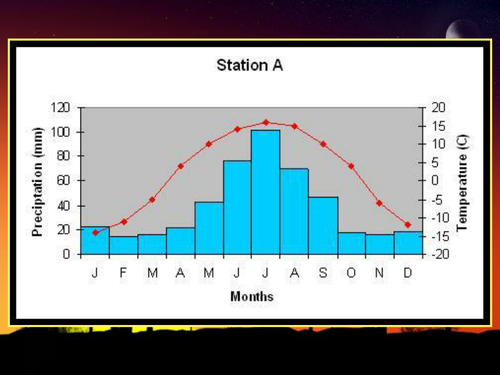 Station A

Preciptation (mm)

120
100
80
60
40
20
0

Temperature (C)

20
15
10
5
0
-5
-10
-15
-20

J F M A M J J A S O N D

Months